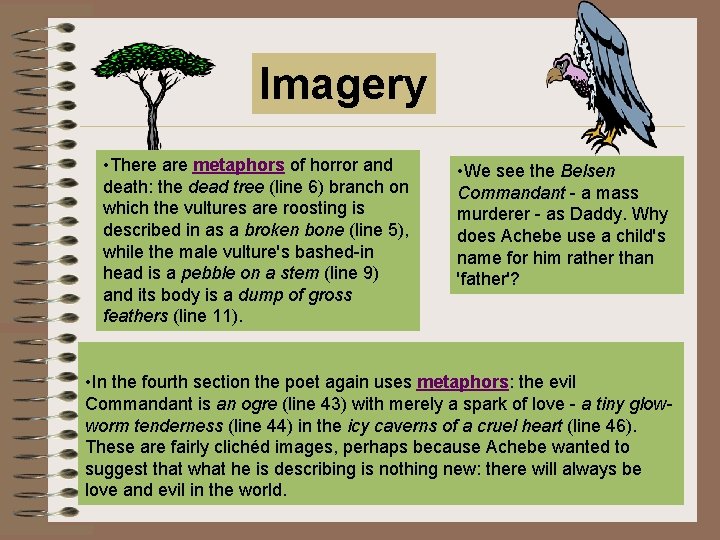 Imagery

•There are metaphors of horror and death: the dead tree (line 6) branch on which the vultures are roosting is described in as a broken bone (line 5), while the male vulture's bashed-in head is a pebble on a stem (line 9) and its body is a dump of gross feathers (line 11).

•We see the Belsen Commandant - a mass murderer - as Daddy. Why does Achebe use a child's name for him rather than 'father'?

•In the fourth section the poet again uses metaphors: the evil Commandant is an ogre (line 43) with merely a spark of love - a tiny glow-worm tenderness (line 44) in the icy caverns of a cruel heart (line 46). These are fairly clichéd images, perhaps because Achebe wanted to suggest that what he is describing is nothing new: there will always be love and evil in the world.